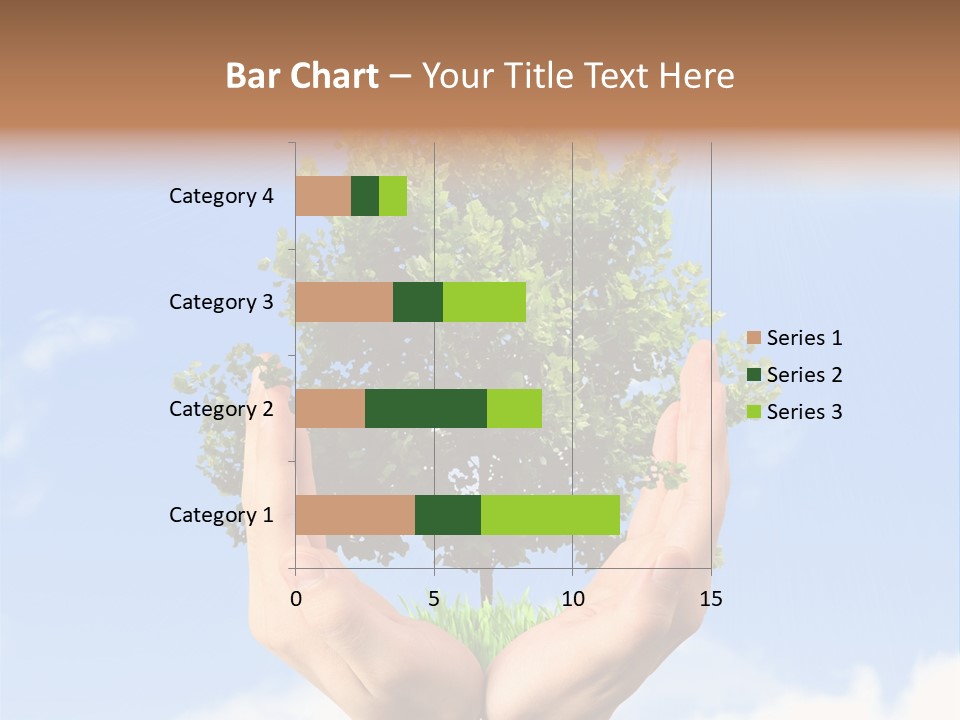 Bar Chart – Your Title Text Here

Category 4
Category 3
Category 2
Category 1

0
5
10
15

Series 1
Series 2
Series 3